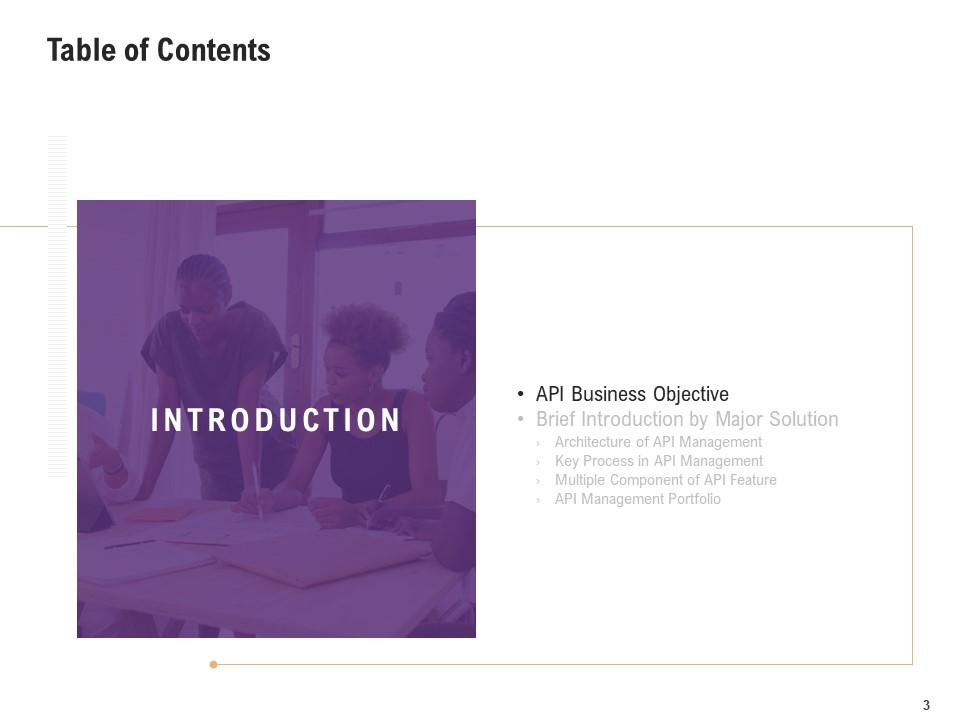 Table of Contents

INTRODUCTION

• API Business Objective
• Brief Introduction by Major Solution
› Architecture of API Management
› Key Process in API Management
› Multiple Component of API Feature
› API Management Portfolio

3